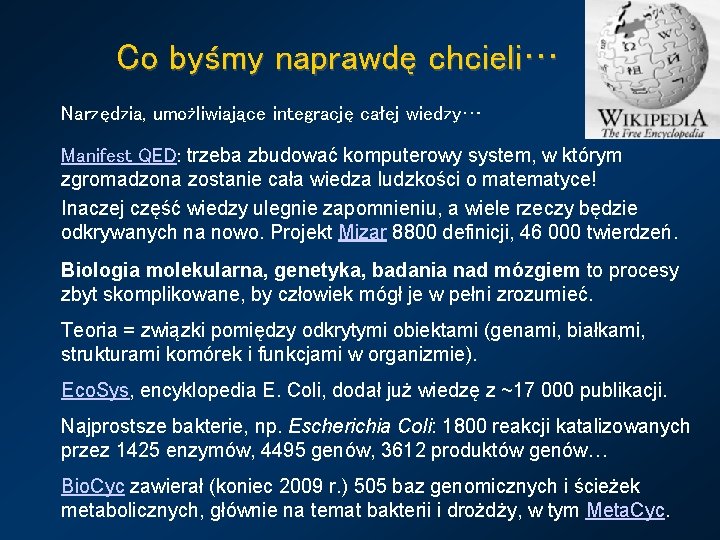 Co byśmy naprawdę chcieli…

WIKIPEDIA
The Free Encyclopedia

Narzędzia, umożliwiające integrację całej wiedzy…

Manifest QED: trzeba zbudować komputerowy system, w którym zgromadzona zostanie cała wiedza ludzkości o matematyce!

Inaczej część wiedzy ulegnie zapomnieniu, a wiele rzeczy będzie odkrywanych na nowo. Projekt Mizar 8800 definicji, 46 000 twierdzeń.

Biologia molekularna, genetyka, badania nad mózgiem to procesy zbyt skomplikowane, by człowiek mógł je w pełni zrozumieć.

Teoria = związki pomiędzy odkrytymi obiektami (genami, białkami, strukturami komórek i funkcjami w organizmie).

EcoSys, encyklopedia E. Coli, dodał już wiedzę z ~17 000 publikacji.

Najprostsze bakterie, np. Escherichia Coli: 1800 reakcji katalizowanych przez 1425 enzymów, 4495 genów, 3612 produktów genów…

BioCyc zawierał (koniec 2009 r.) 505 baz genomicznych i ścieżek metabolicznych, głównie na temat bakterii i drożdży, w tym MetaCyc.